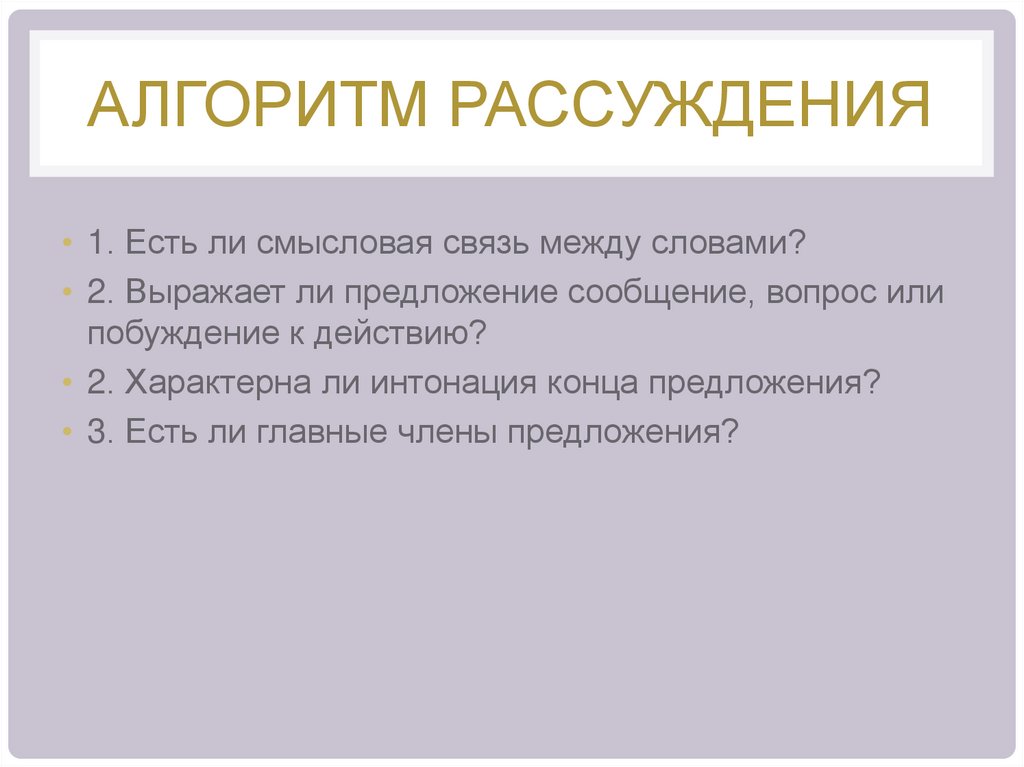 АЛГОРИТМ РАССУЖДЕНИЯ

• 1. Есть ли смысловая связь между словами?
• 2. Выражает ли предложение сообщение, вопрос или побуждение к действию?
• 2. Характерна ли интонация конца предложения?
• 3. Есть ли главные члены предложения?